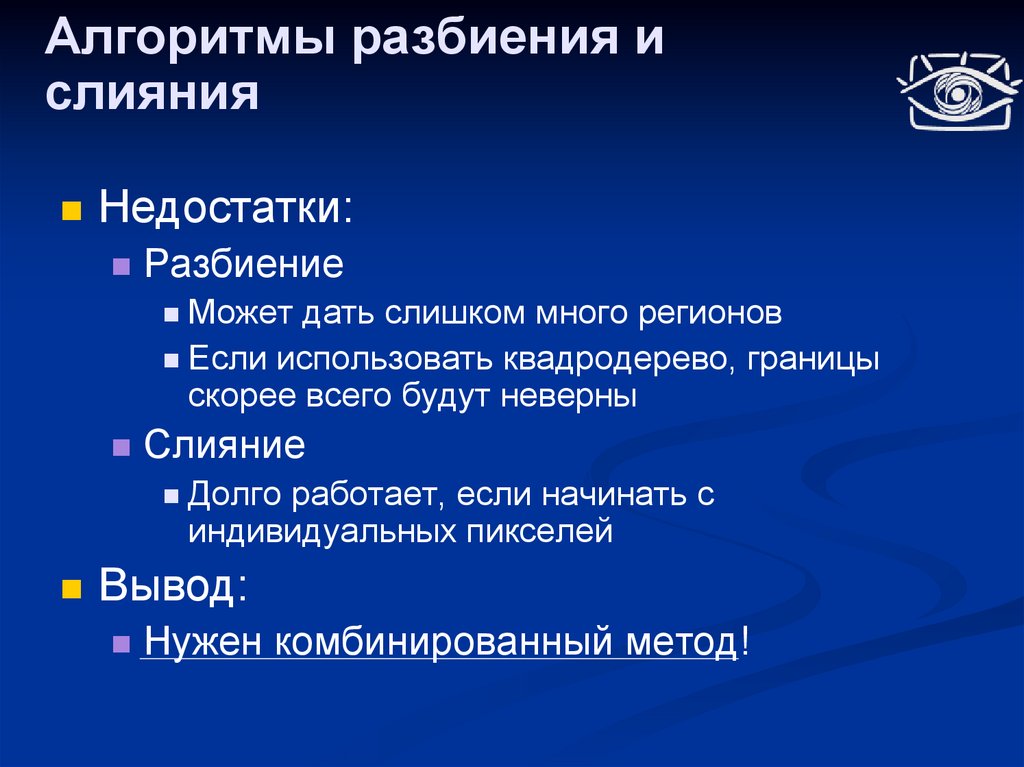 Алгоритмы разбиения и слияния

Недостатки:

Разбиение

Может дать слишком много регионов

Если использовать квадродерево, границы скорее всего будут неверны

Слияние

Долго работает, если начинать с индивидуальных пикселей

Вывод:

Нужен комбинированный метод!